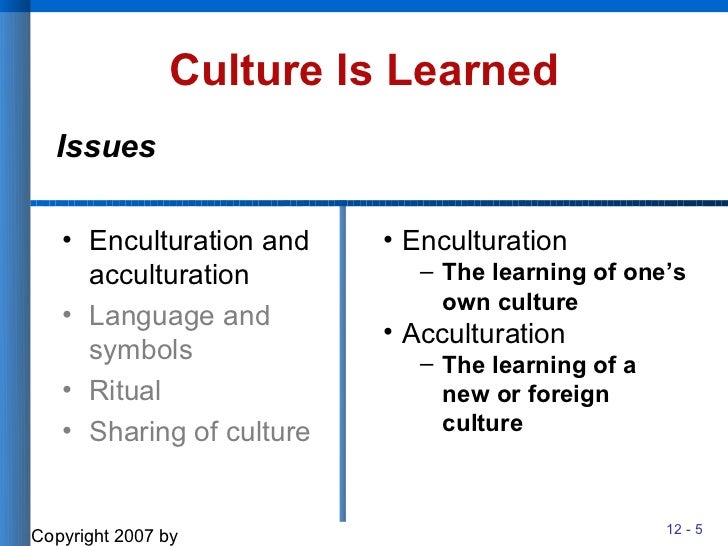 Culture Is Learned

Issues

• Enculturation and acculturation
• Language and symbols
• Ritual
• Sharing of culture

• Enculturation
– The learning of one's own culture
• Acculturation
– The learning of a new or foreign culture

Copyright 2007 by

12 - 5